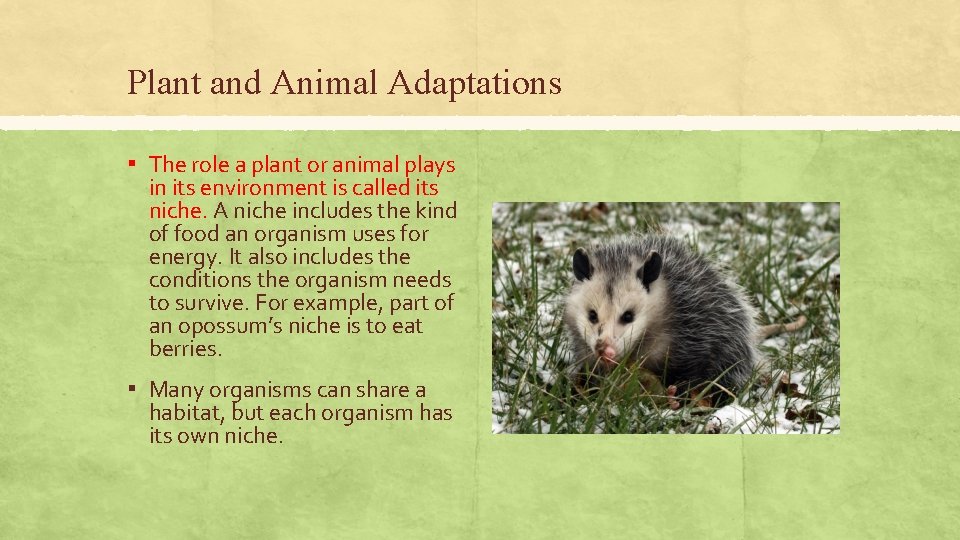 Plant and Animal Adaptations

▪ The role a plant or animal plays in its environment is called its niche. A niche includes the kind of food an organism uses for energy. It also includes the conditions the organism needs to survive. For example, part of an opossum's niche is to eat berries.

▪ Many organisms can share a habitat, but each organism has its own niche.